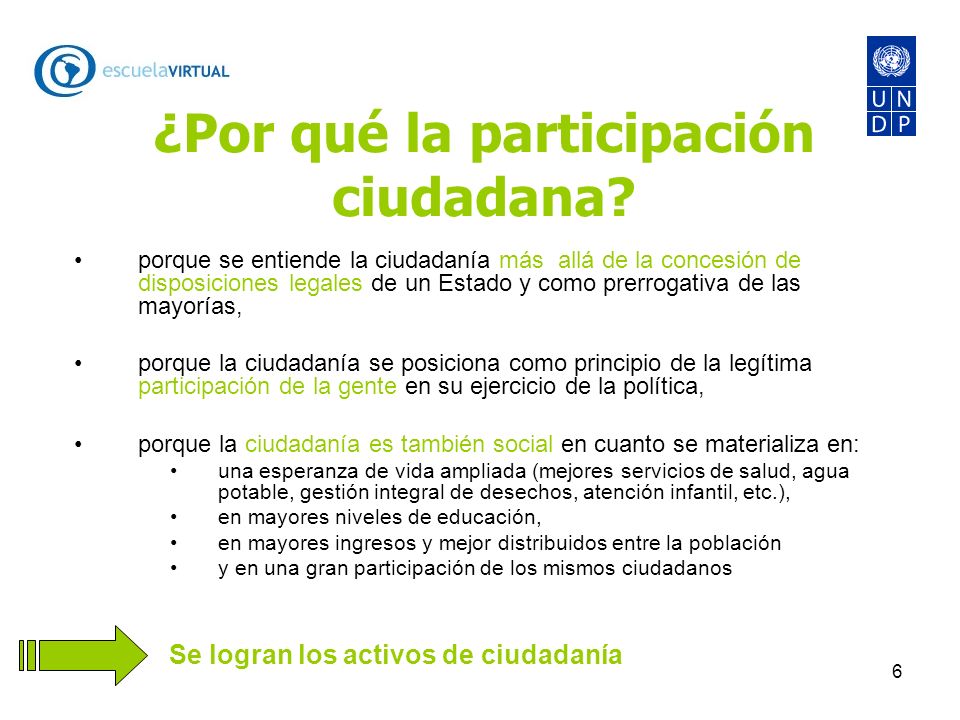 escuelaVIRTUAL

U N
D P

¿Por qué la participación ciudadana?

• porque se entiende la ciudadanía más allá de la concesión de disposiciones legales de un Estado y como prerrogativa de las mayorías,

• porque la ciudadanía se posiciona como principio de la legítima participación de la gente en su ejercicio de la política,

• porque la ciudadanía es también social en cuanto se materializa en:
  • una esperanza de vida ampliada (mejores servicios de salud, agua potable, gestión integral de desechos, atención infantil, etc.),
  • en mayores niveles de educación,
  • en mayores ingresos y mejor distribuidos entre la población
  • y en una gran participación de los mismos ciudadanos

Se logran los activos de ciudadanía

6